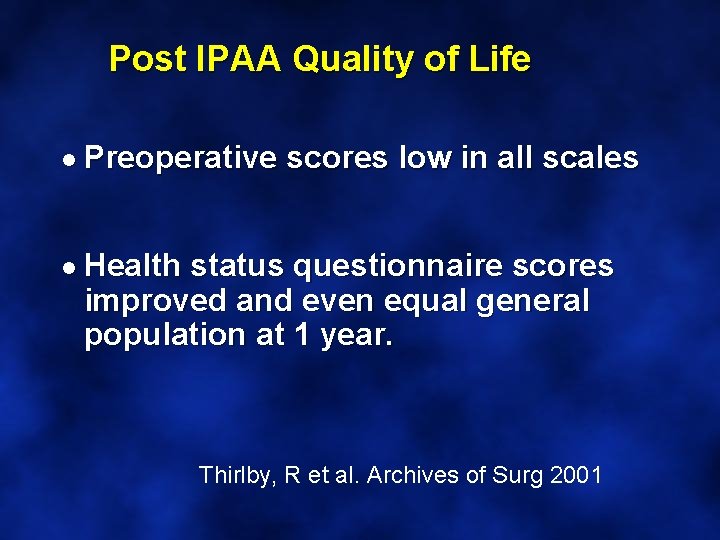 Post IPAA Quality of Life

• Preoperative scores low in all scales

• Health status questionnaire scores improved and even equal general population at 1 year.

Thirlby, R et al. Archives of Surg 2001